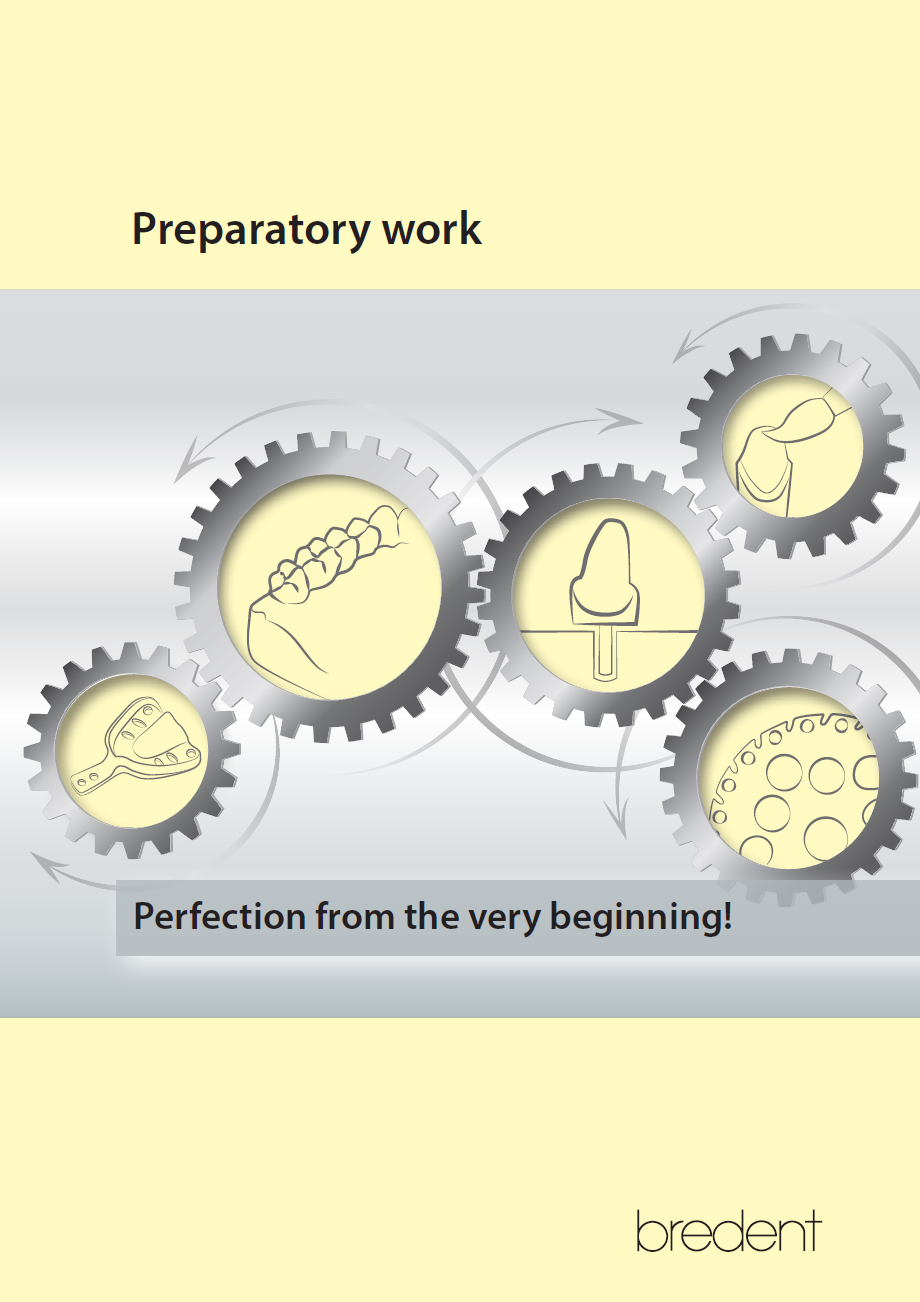 Preparatory work

Perfection from the very beginning!

bredent